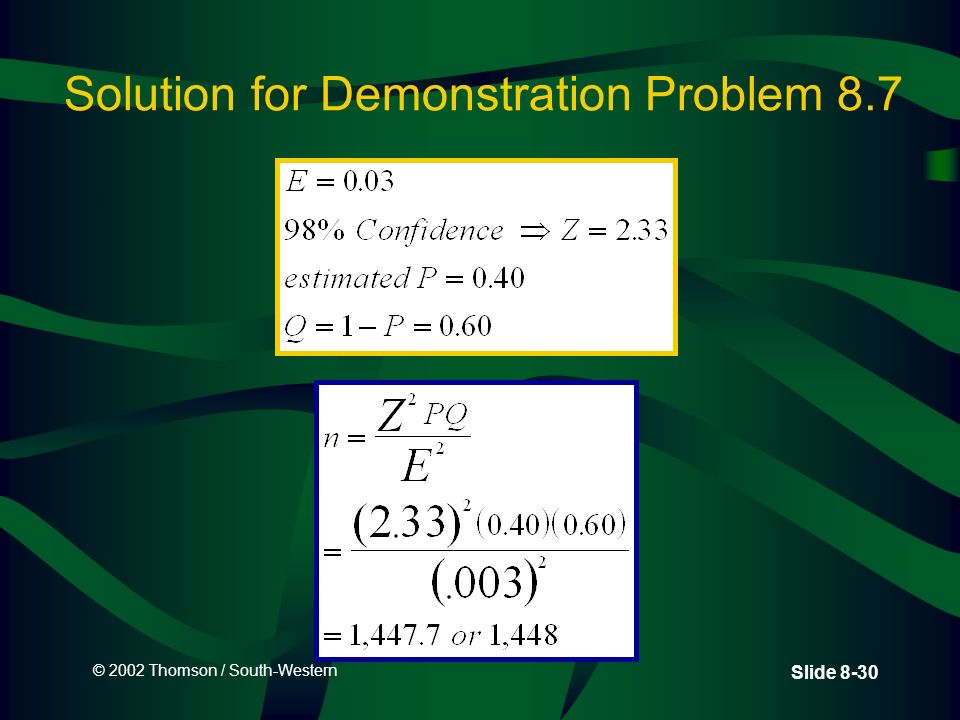 Solution for Demonstration Problem 8.7

$E = 0.03$
$98\%\ Confidence \Rightarrow Z = 2.33$
$estimated\ P = 0.40$
$Q = 1 - P = 0.60$

$n = \frac{Z^2 PQ}{E^2}$
$= \frac{(2.33)^2 (0.40)(0.60)}{(.003)^2}$
$= 1,447.7\ or\ 1,448$

© 2002 Thomson / South-Western

Slide 8-30